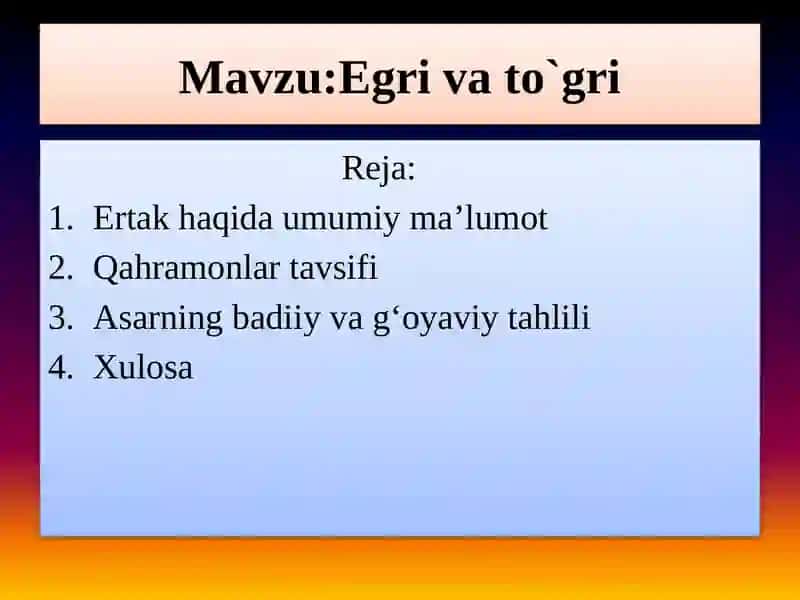 Mavzu:Egri va to`gri

Reja:

1. Ertak haqida umumiy ma’lumot
2. Qahramonlar tavsifi
3. Asarning badiiy va g‘oyaviy tahlili
4. Xulosa